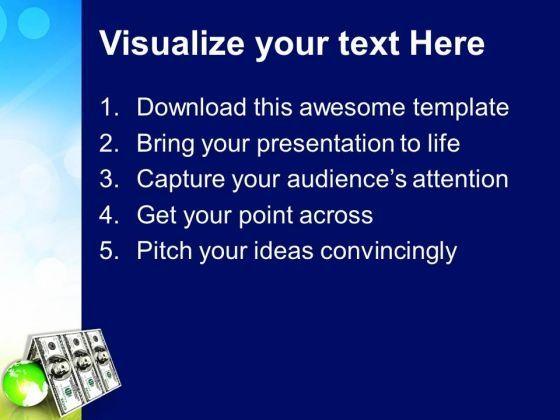 Visualize your text Here

1. Download this awesome template
2. Bring your presentation to life
3. Capture your audience's attention
4. Get your point across
5. Pitch your ideas convincingly